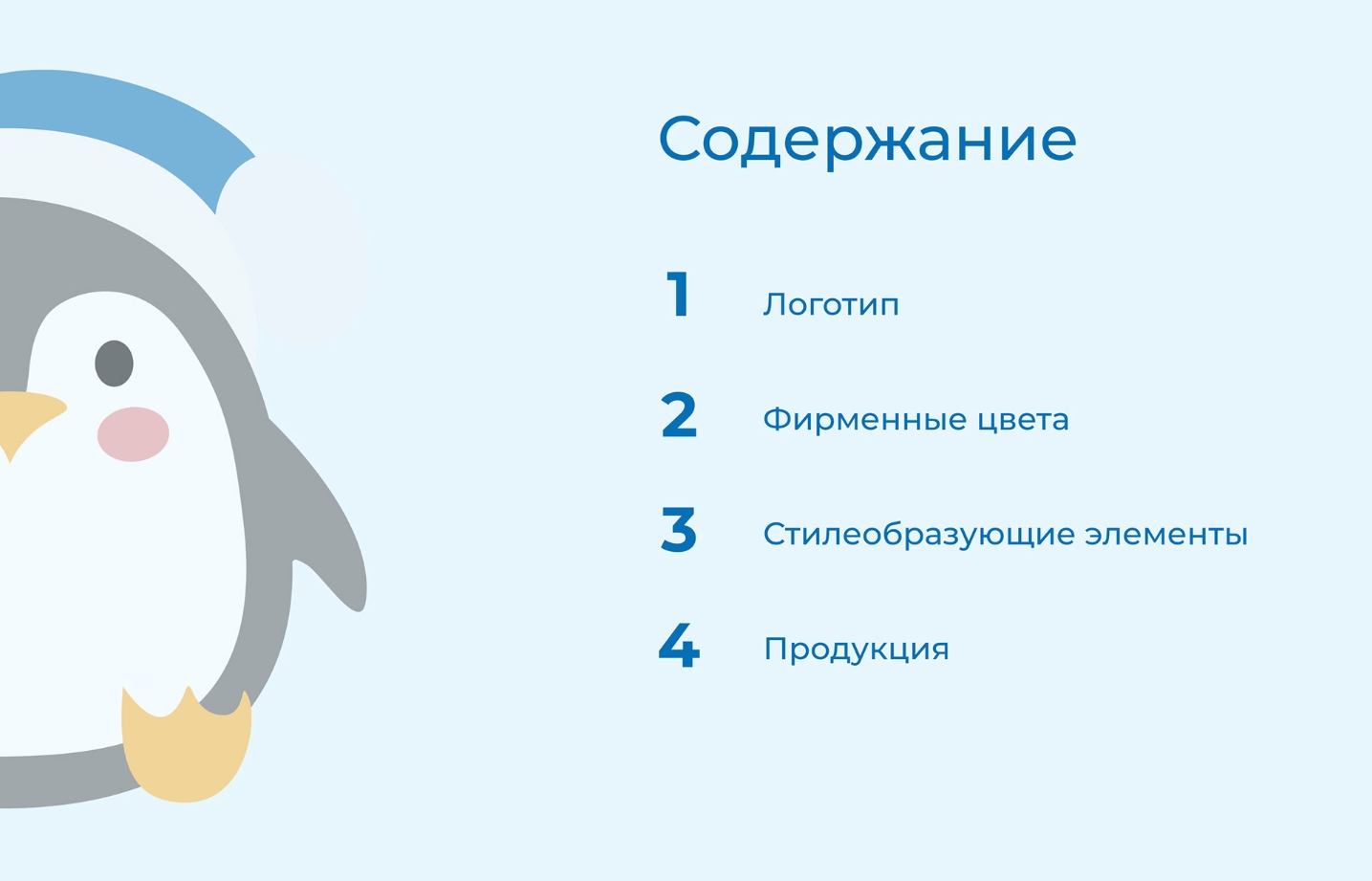 Содержание

1 Логотип

2 Фирменные цвета

3 Стилеобразующие элементы

4 Продукция